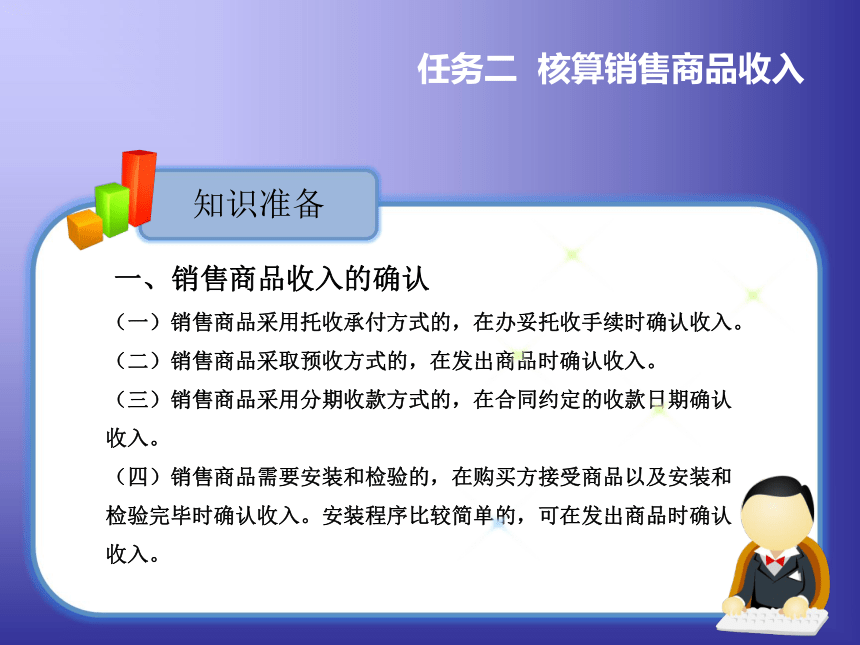 任务二 核算销售商品收入

知识准备

一、销售商品收入的确认

（一）销售商品采用托收承付方式的，在办妥托收手续时确认收入。

（二）销售商品采取预收方式的，在发出商品时确认收入。

（三）销售商品采用分期收款方式的，在合同约定的收款日期确认收入。

（四）销售商品需要安装和检验的，在购买方接受商品以及安装和检验完毕时确认收入。安装程序比较简单的，可在发出商品时确认收入。